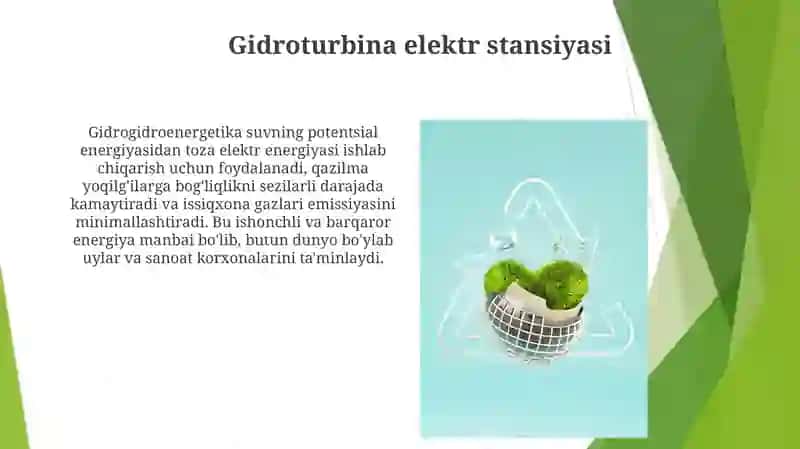 Gidroturbina elektr stansiyasi

Gidrogidroenergetika suvning potentsial energiyasidan toza elektr energiyasi ishlab chiqarish uchun foydalanadi, qazilma yoqilg'ilarga bog'liqlikni sezilarli darajada kamaytiradi va issiqxona gazlari emissiyasini minimallashtiradi. Bu ishonchli va barqaror energiya manbai bo'lib, butun dunyo bo'ylab uylar va sanoat korxonalarini ta'minlaydi.